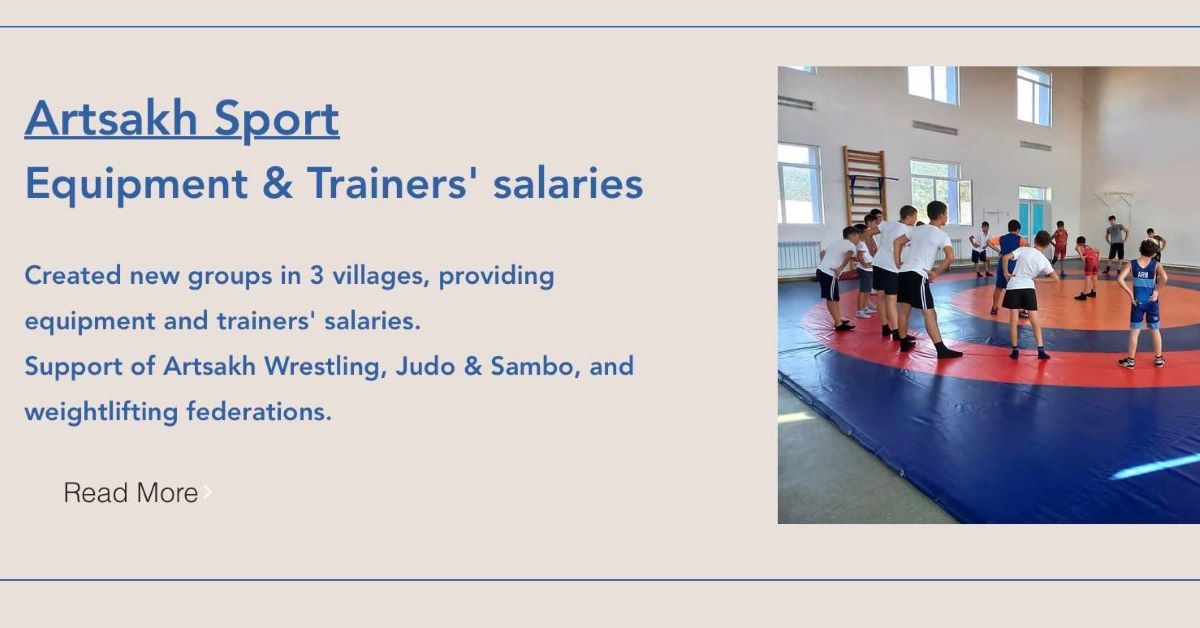 Artsakh Sport
Equipment & Trainers' salaries

Created new groups in 3 villages, providing equipment and trainers' salaries.
Support of Artsakh Wrestling, Judo & Sambo, and weightlifting federations.

Read More

ARM